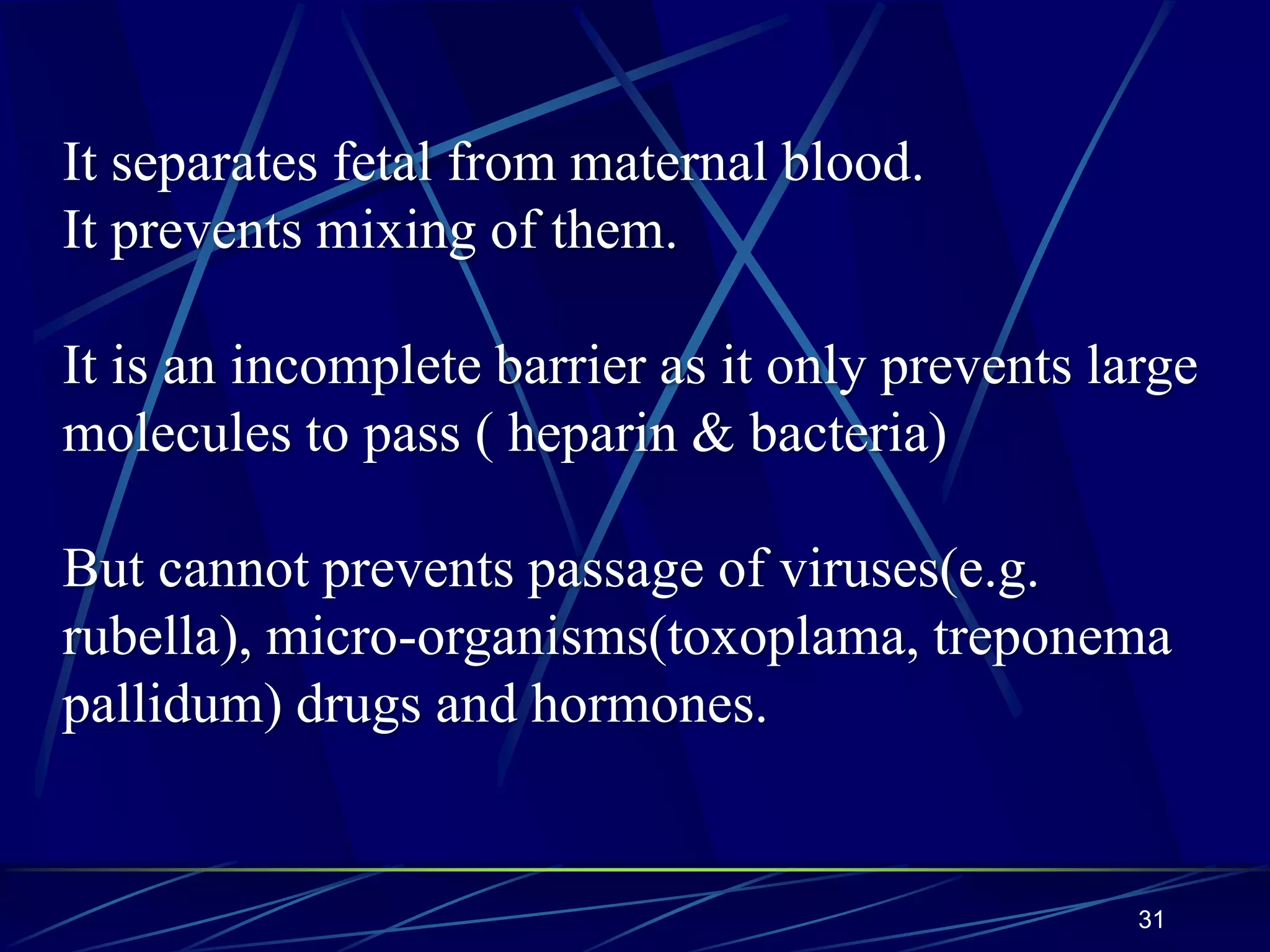 It separates fetal from maternal blood.
It prevents mixing of them.

It is an incomplete barrier as it only prevents large molecules to pass ( heparin & bacteria)

But cannot prevents passage of viruses(e.g. rubella), micro-organisms(toxoplama, treponema pallidum) drugs and hormones.

31